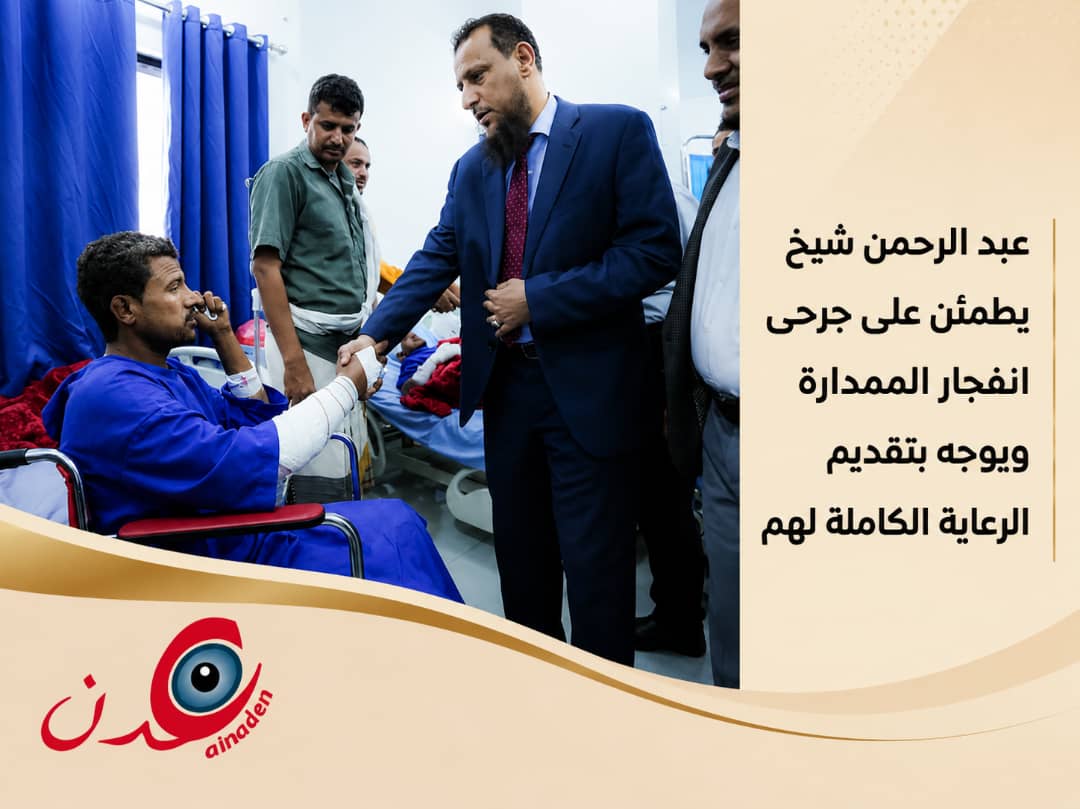 عبد الرحمن شيخ يطمئن على جرحى انفجار الممدارة ويوجه بتقديم الرعاية الكاملة لهم

عدن
ainaden